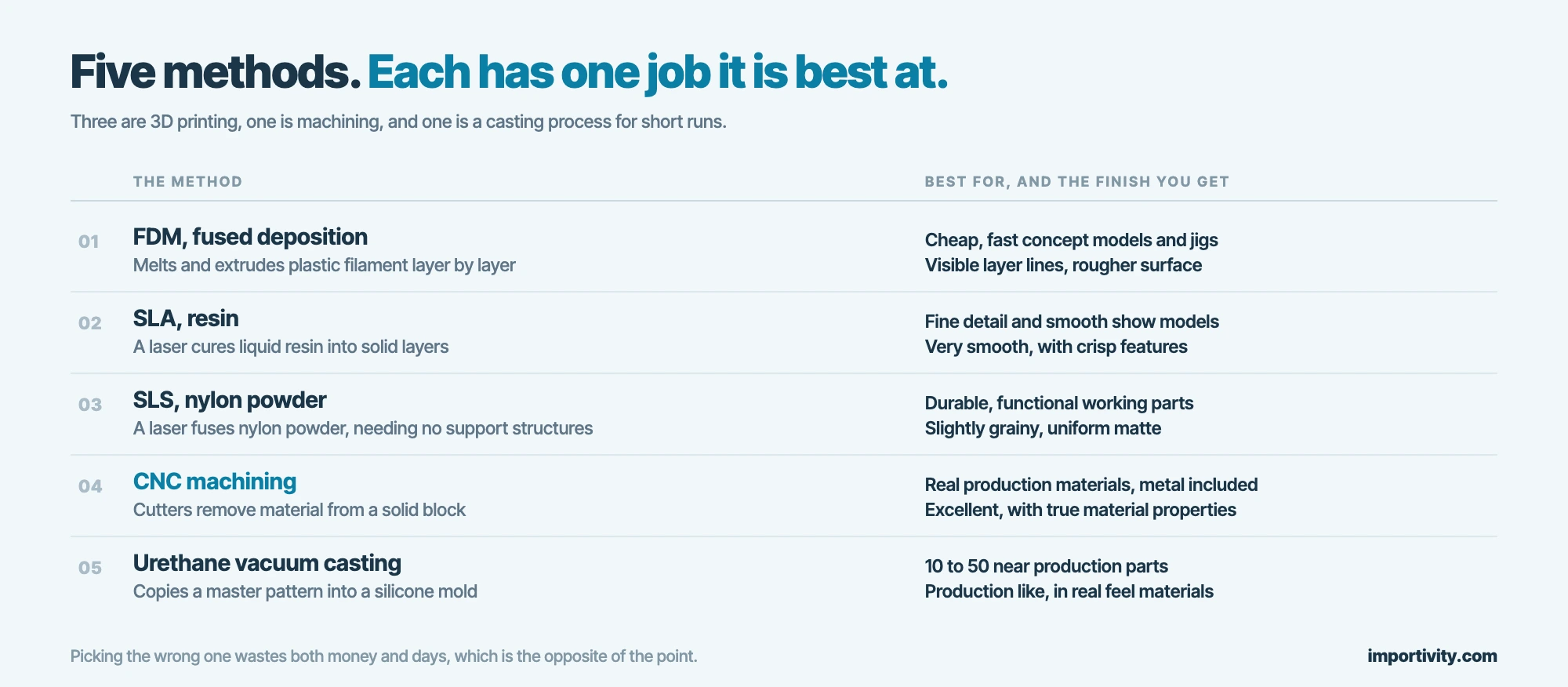 Five methods. Each has one job it is best at.

Three are 3D printing, one is machining, and one is a casting process for short runs.

| | THE METHOD | BEST FOR, AND THE FINISH YOU GET |
|---|---|---|
| 01 | FDM, fused deposition<br>Melts and extrudes plastic filament layer by layer | Cheap, fast concept models and jigs<br>Visible layer lines, rougher surface |
| 02 | SLA, resin<br>A laser cures liquid resin into solid layers | Fine detail and smooth show models<br>Very smooth, with crisp features |
| 03 | SLS, nylon powder<br>A laser fuses nylon powder, needing no support structures | Durable, functional working parts<br>Slightly grainy, uniform matte |
| 04 | CNC machining<br>Cutters remove material from a solid block | Real production materials, metal included<br>Excellent, with true material properties |
| 05 | Urethane vacuum casting<br>Copies a master pattern into a silicone mold | 10 to 50 near production parts<br>Production like, in real feel materials |

Picking the wrong one wastes both money and days, which is the opposite of the point.

importivity.com